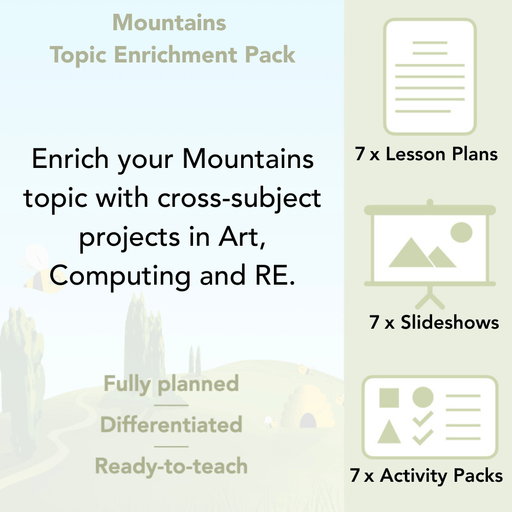 Mountains
Topic Enrichment Pack

Enrich your Mountains topic with cross-subject projects in Art, Computing and RE.

Fully planned

Differentiated

Ready-to-teach

7 x Lesson Plans

7 x Slideshows

7 x Activity Packs